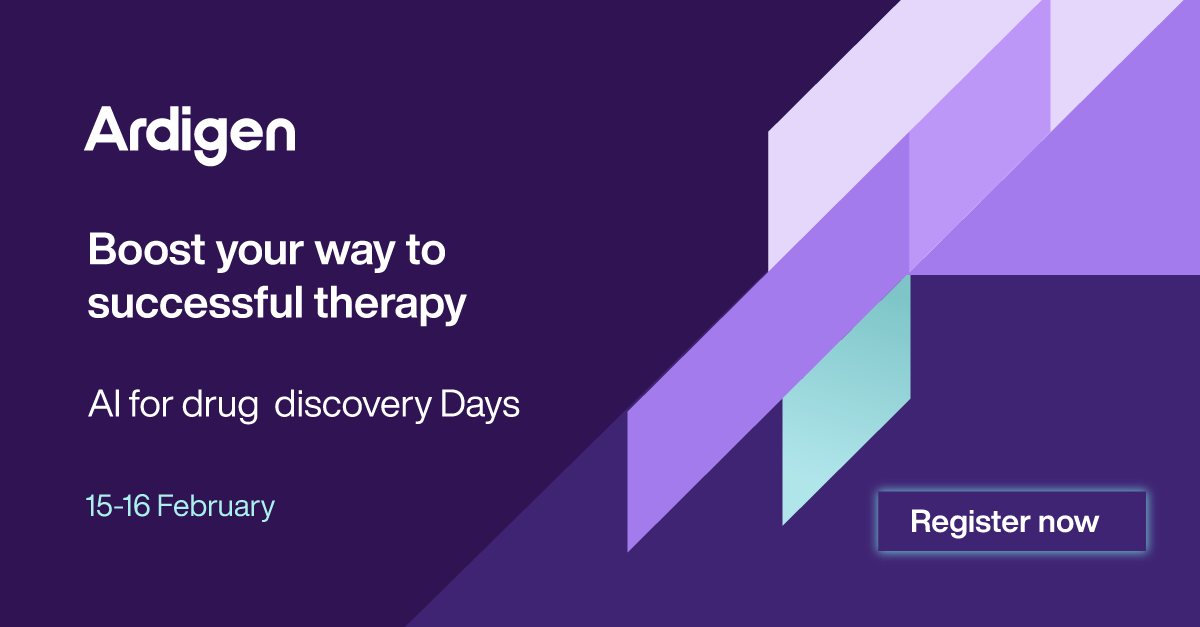 Ardigen

Boost your way to successful therapy

AI for drug discovery Days

15-16 February

Register now